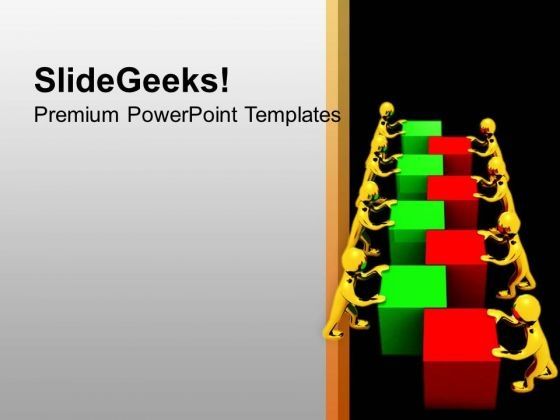 SlideGeeks!

Premium PowerPoint Templates